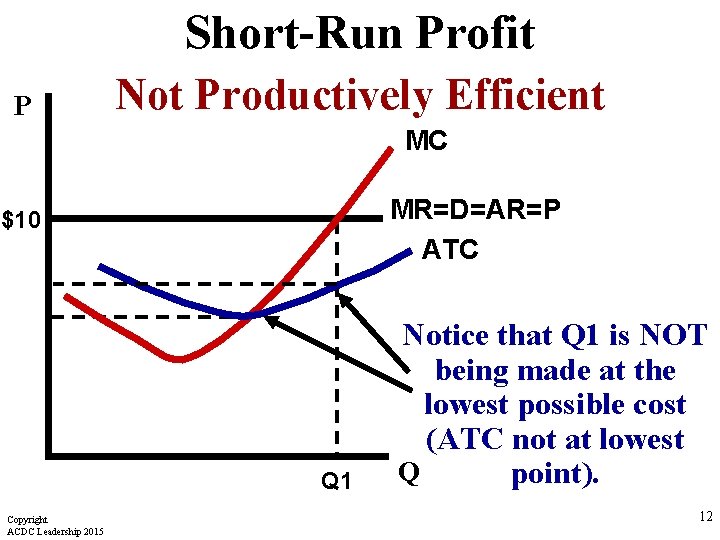 Short-Run Profit

Not Productively Efficient

P

MC

$10

MR=D=AR=P

ATC

Notice that Q1 is NOT being made at the lowest possible cost (ATC not at lowest point).

Q1

Q

Copyright
ACDC Leadership 2015

12